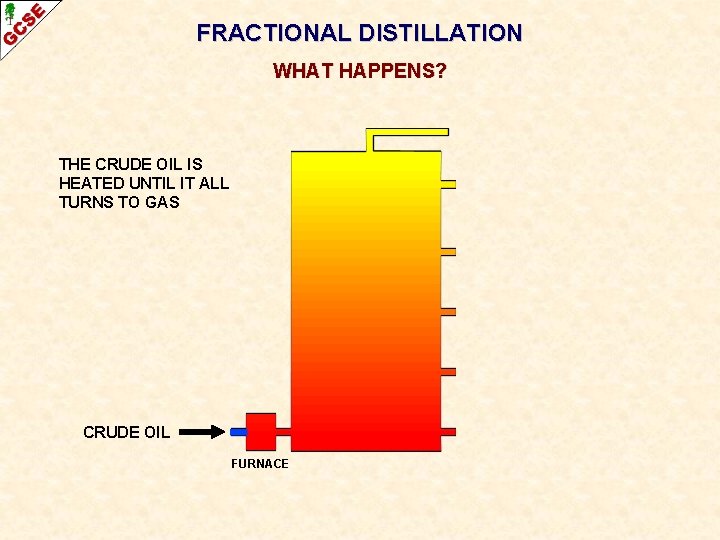 GCSE

FRACTIONAL DISTILLATION

WHAT HAPPENS?

THE CRUDE OIL IS HEATED UNTIL IT ALL TURNS TO GAS

CRUDE OIL

FURNACE